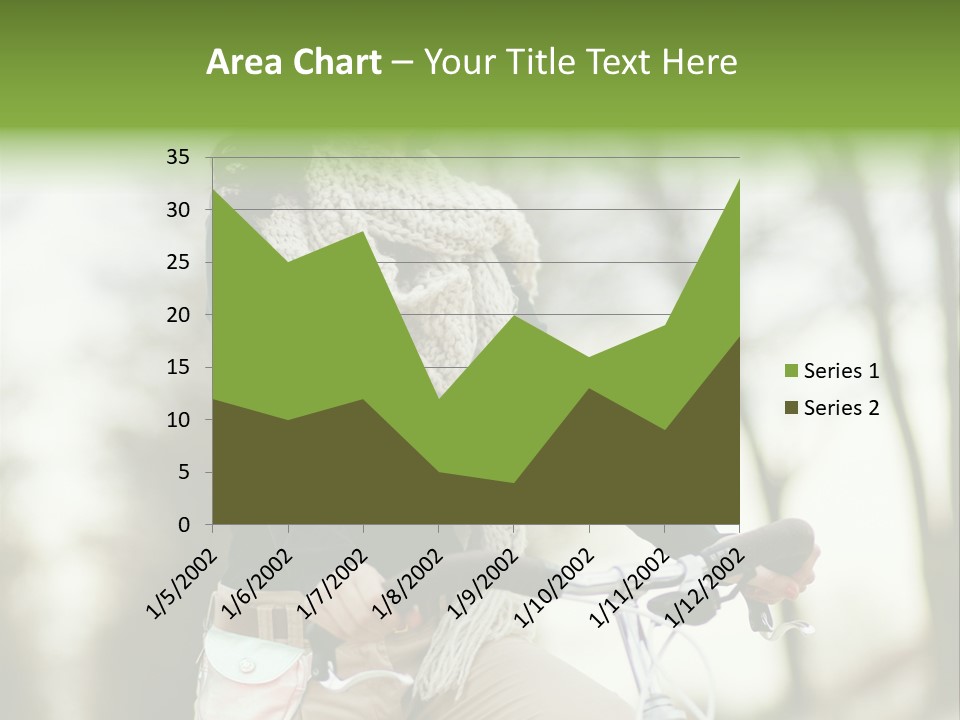 Area Chart – Your Title Text Here

35
30
25
20
15
10
5
0

1/5/2002
1/6/2002
1/7/2002
1/8/2002
1/9/2002
1/10/2002
1/11/2002
1/12/2002

Series 1
Series 2